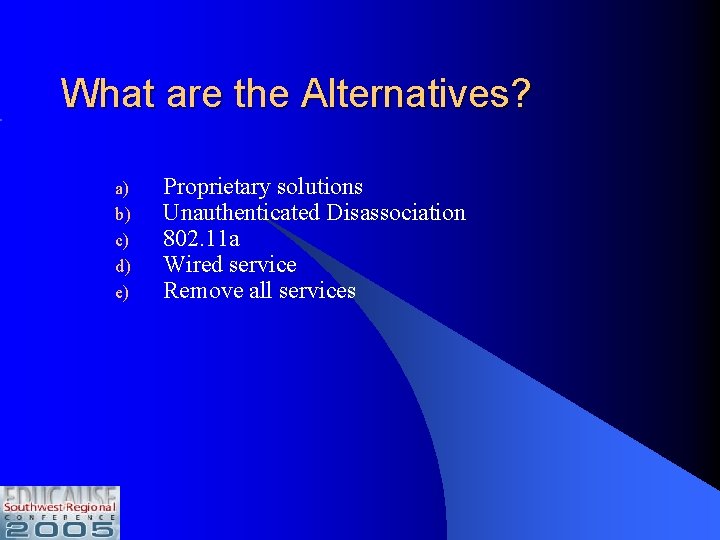 What are the Alternatives?

a) Proprietary solutions
b) Unauthenticated Disassociation
c) 802.11a
d) Wired service
e) Remove all services

EDUCAUSE
Southwest Regional
CONFERENCE
2005